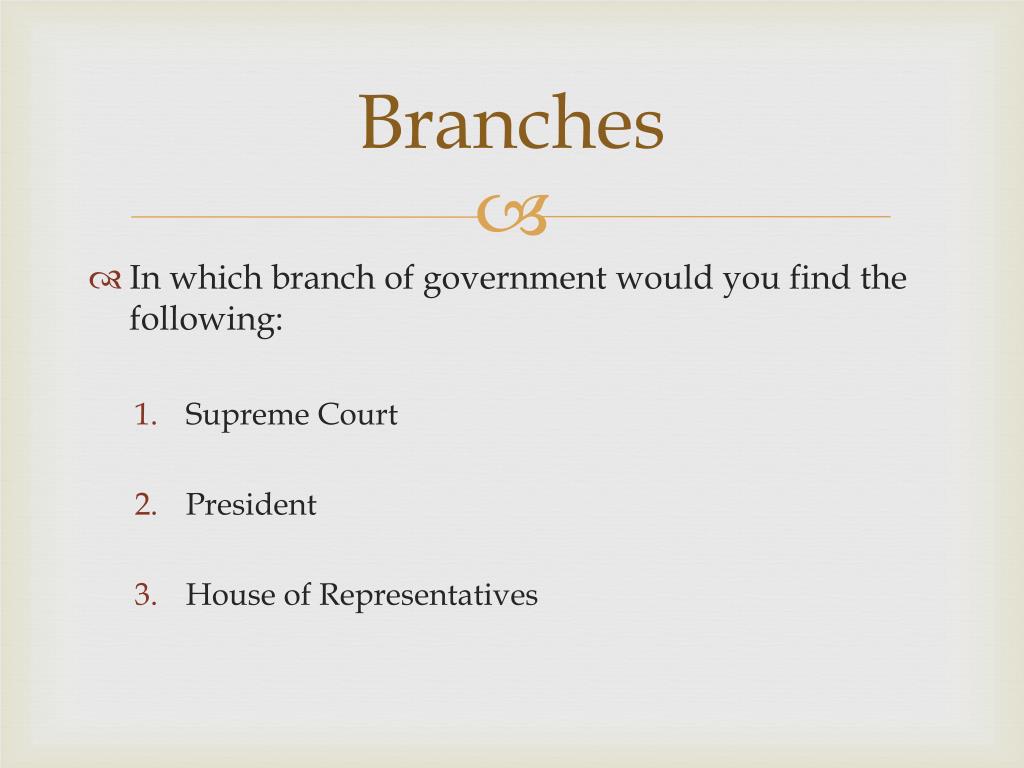 Branches

In which branch of government would you find the following:

1. Supreme Court

2. President

3. House of Representatives